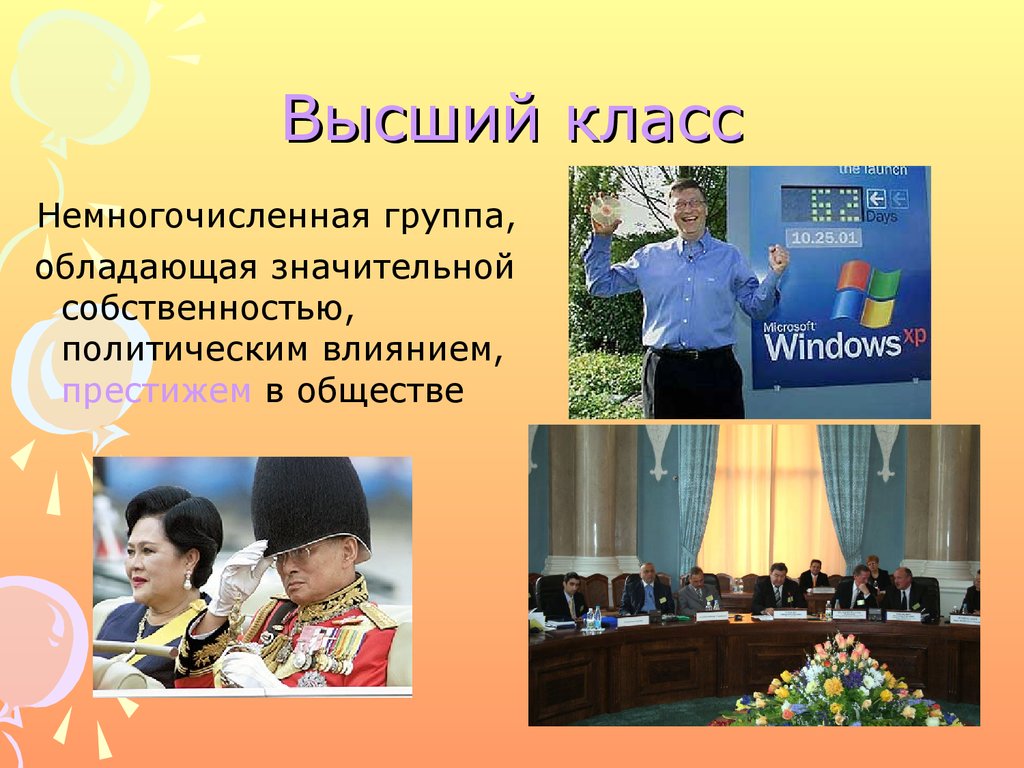 Высший класс

Немногочисленная группа, обладающая значительной собственностью, политическим влиянием, престижем в обществе

the launch
62
Days
10.25.01
Microsoft
Windows xp